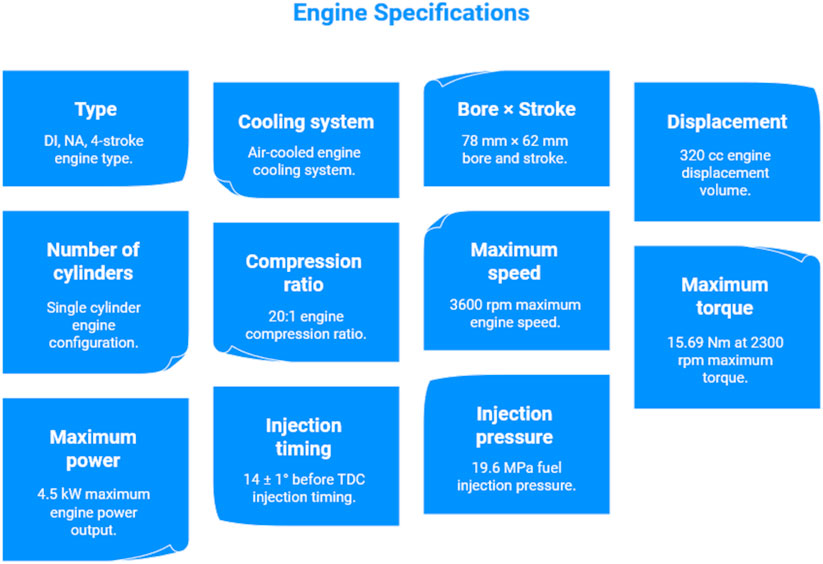 Engine Specifications

Type
DI, NA, 4-stroke engine type.

Number of cylinders
Single cylinder engine configuration.

Maximum power
4.5 kW maximum engine power output.

Cooling system
Air-cooled engine cooling system.

Compression ratio
20:1 engine compression ratio.

Injection timing
14 ± 1° before TDC injection timing.

Bore × Stroke
78 mm × 62 mm bore and stroke.

Maximum speed
3600 rpm maximum engine speed.

Injection pressure
19.6 MPa fuel injection pressure.

Displacement
320 cc engine displacement volume.

Maximum torque
15.69 Nm at 2300 rpm maximum torque.